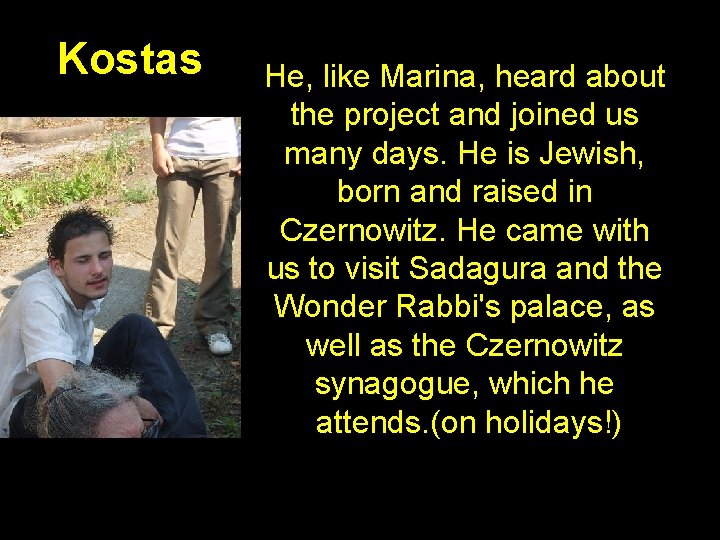 Kostas

He, like Marina, heard about the project and joined us many days. He is Jewish, born and raised in Czernowitz. He came with us to visit Sadagura and the Wonder Rabbi's palace, as well as the Czernowitz synagogue, which he attends.(on holidays!)